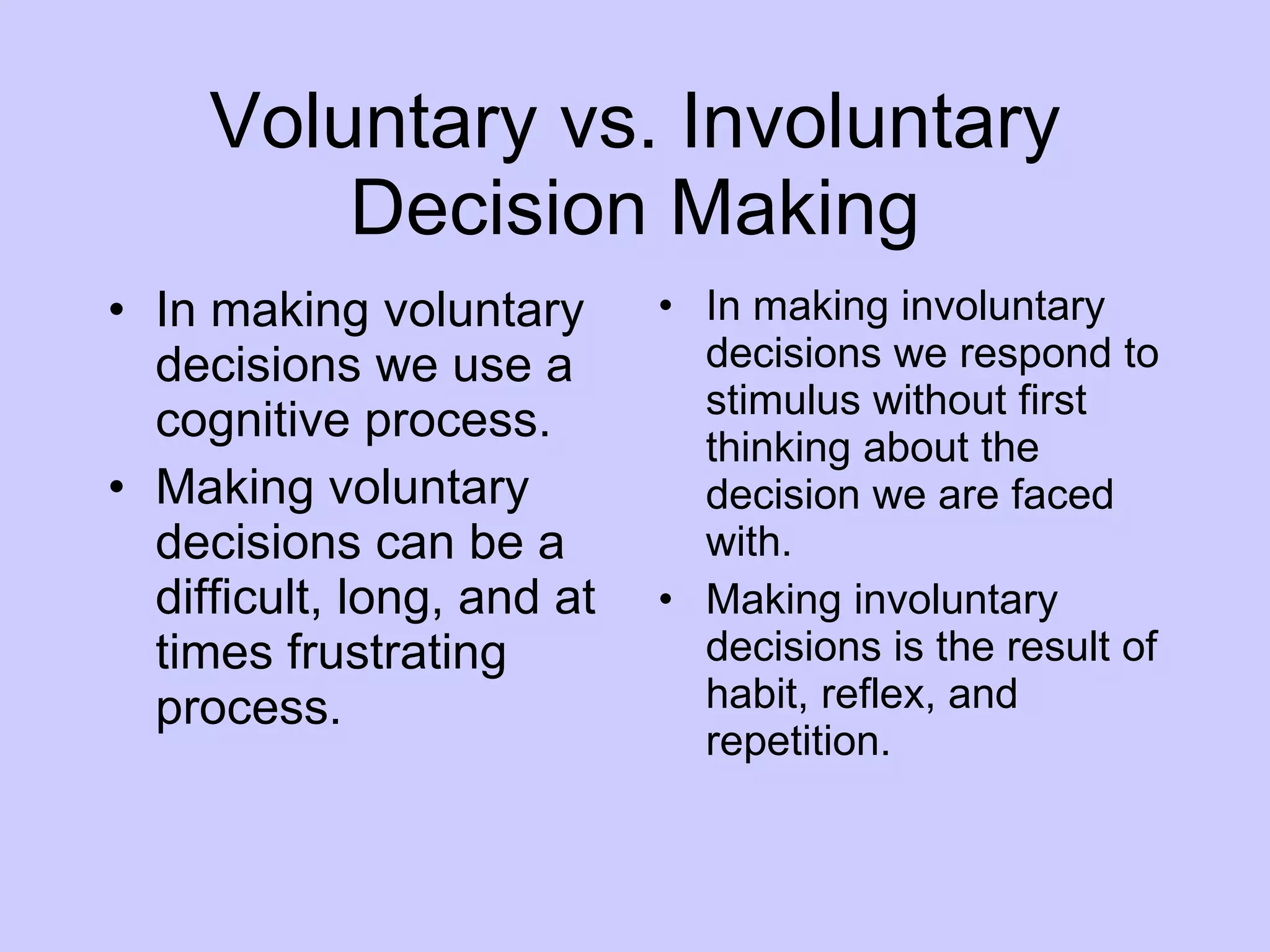 Voluntary vs. Involuntary Decision Making

• In making voluntary decisions we use a cognitive process.
• Making voluntary decisions can be a difficult, long, and at times frustrating process.

• In making involuntary decisions we respond to stimulus without first thinking about the decision we are faced with.
• Making involuntary decisions is the result of habit, reflex, and repetition.